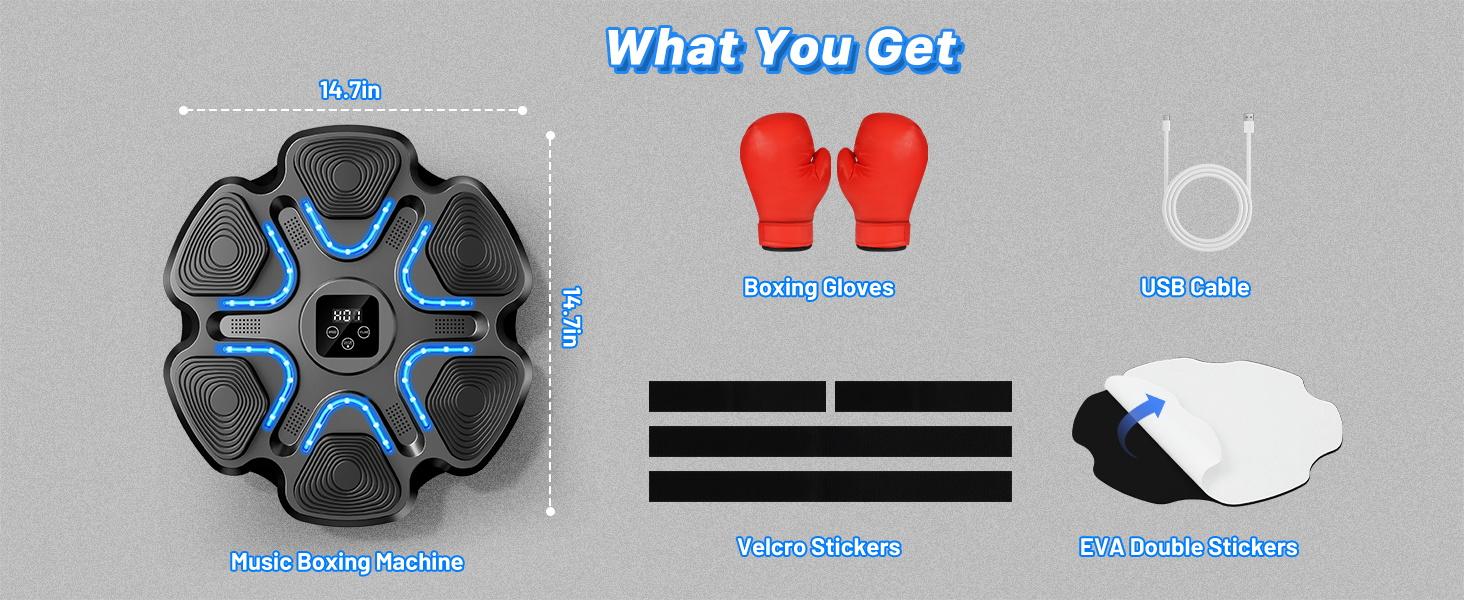 What You Get

14.7in

14.7in

H01

Music Boxing Machine

Boxing Gloves

USB Cable

Velcro Stickers

EVA Double Stickers